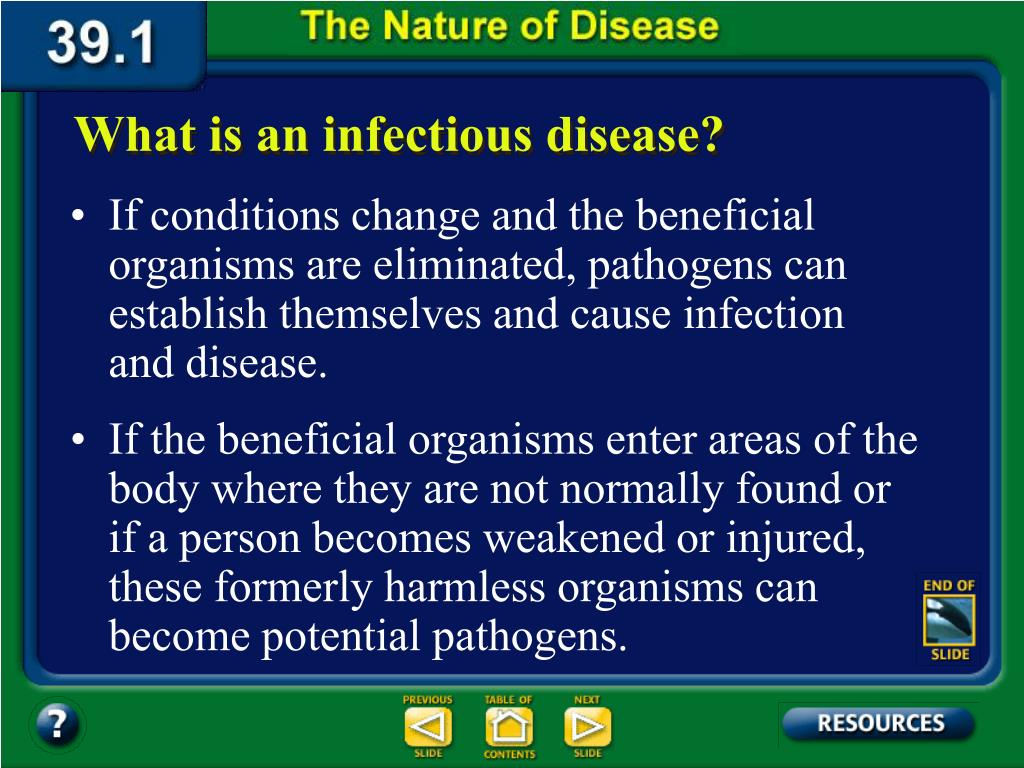 39.1 The Nature of Disease

What is an infectious disease?

• If conditions change and the beneficial organisms are eliminated, pathogens can establish themselves and cause infection and disease.

• If the beneficial organisms enter areas of the body where they are not normally found or if a person becomes weakened or injured, these formerly harmless organisms can become potential pathogens.

END OF SLIDE

?

PREVIOUS SLIDE

TABLE OF CONTENTS

NEXT SLIDE

RESOURCES